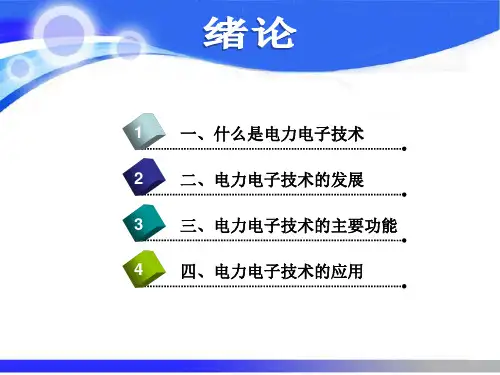 绪论

1 一、什么是电力电子技术

2 二、电力电子技术的发展

3 三、电力电子技术的主要功能

4 四、电力电子技术的应用